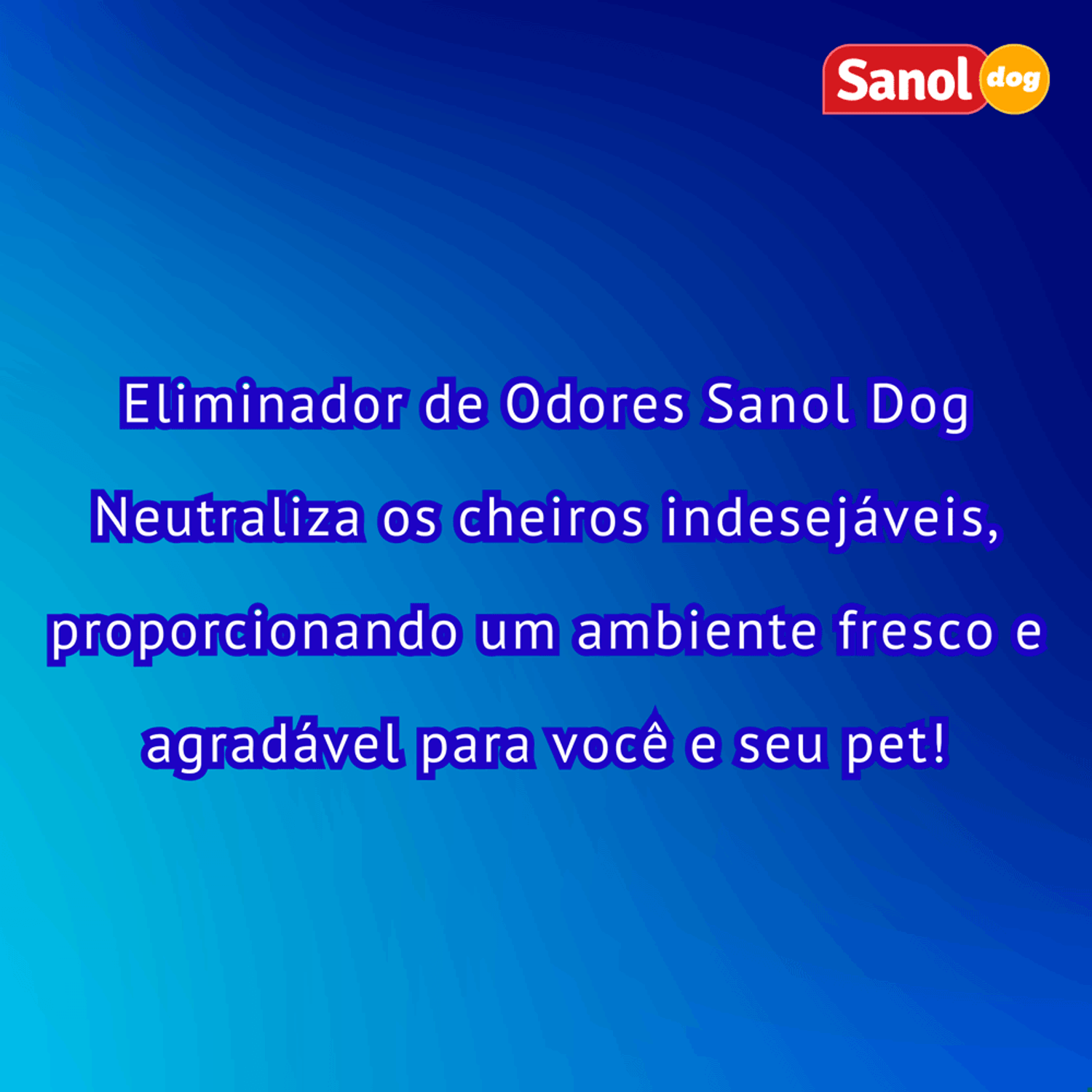 Sanol dog

Eliminador de Odores Sanol Dog

Neutraliza os cheiros indesejáveis, proporcionando um ambiente fresco e agradável para você e seu pet!